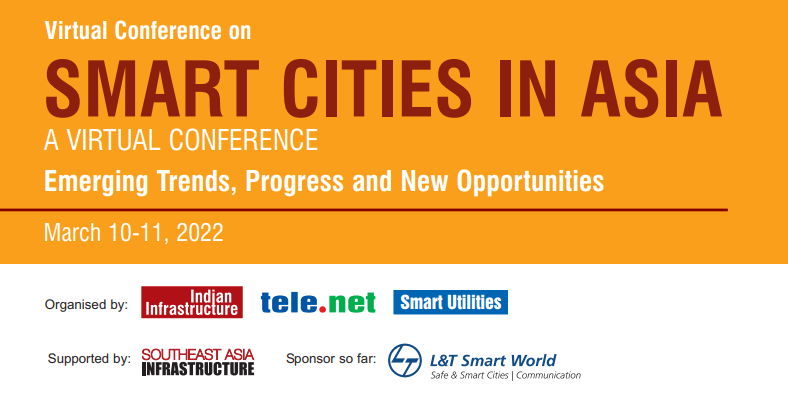 Virtual Conference on
SMART CITIES IN ASIA
A VIRTUAL CONFERENCE
Emerging Trends, Progress and New Opportunities

March 10-11, 2022

Organised by: Indian Infrastructure tele.net Smart Utilities

Supported by: SOUTHEAST ASIA INFRASTRUCTURE Sponsor so far: L&T Smart World Safe & Smart Cities | Communication